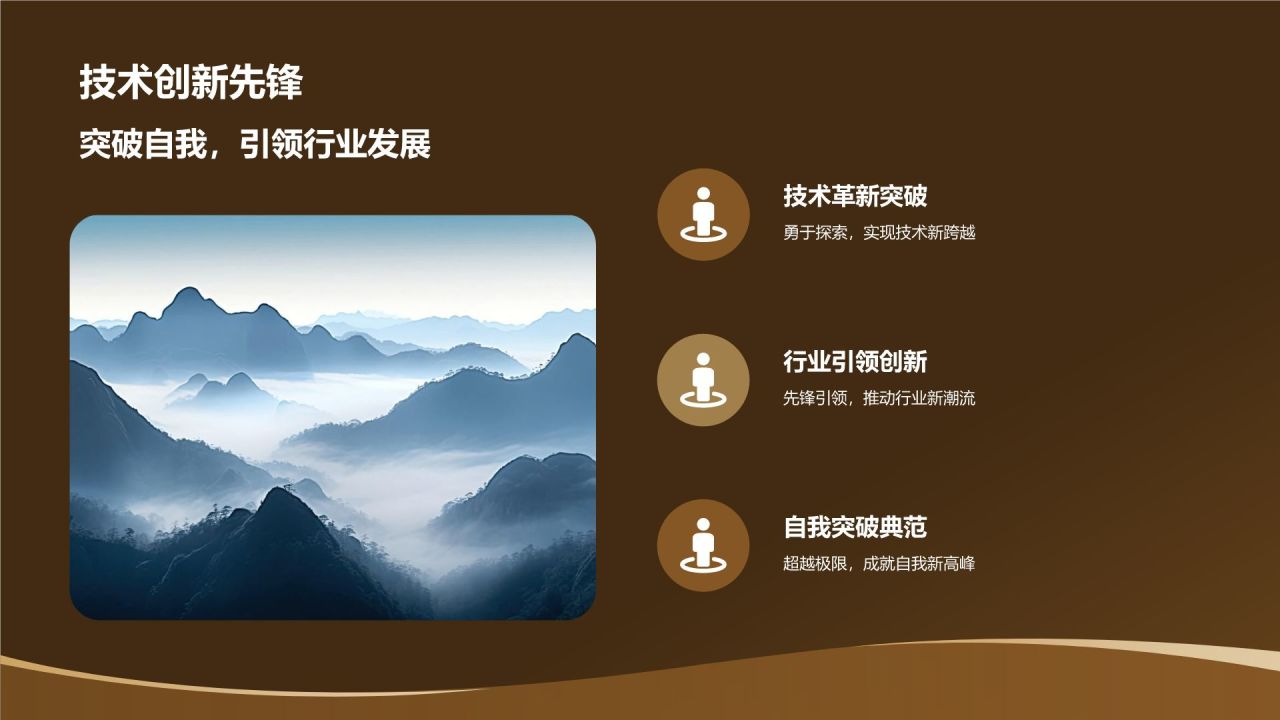 技术创新先锋

突破自我，引领行业发展

技术革新突破

勇于探索，实现技术新跨越

行业引领创新

先锋引领，推动行业新潮流

自我突破典范

超越极限，成就自我新高峰